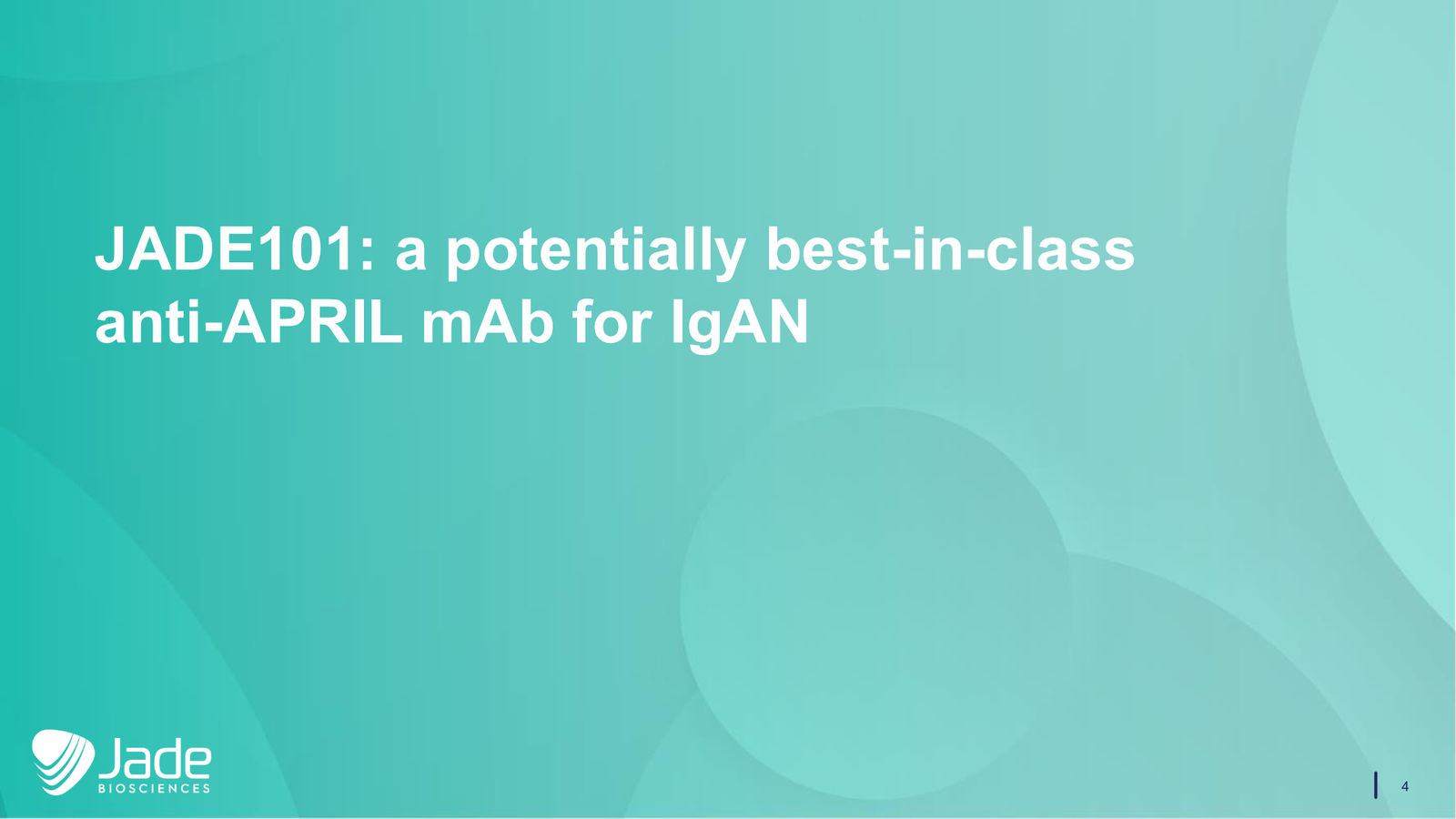 JADE101: a potentially best-in-class anti-APRIL mAb for IgAN

Jade
BIOSCIENCES

4